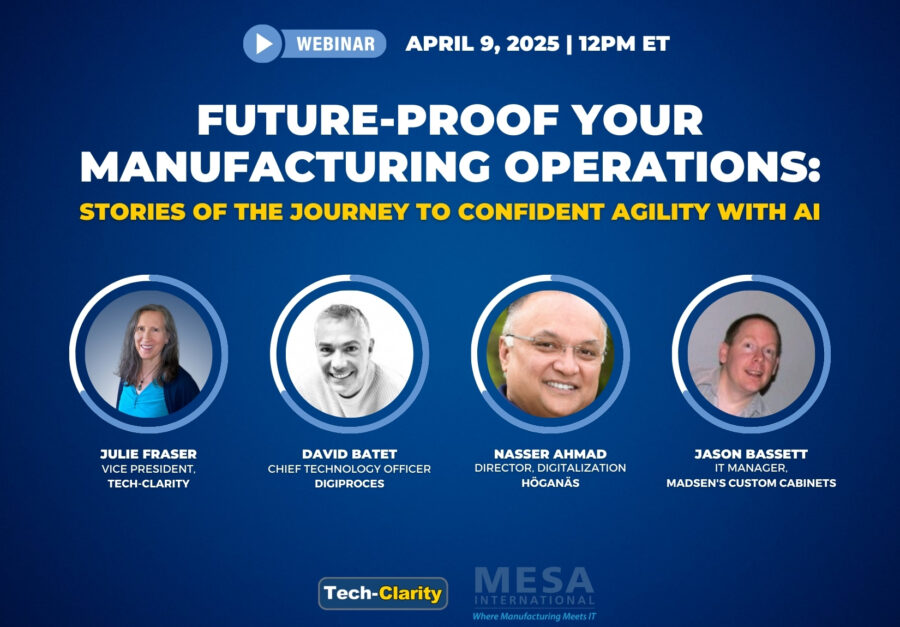 WEBINAR APRIL 9, 2025 | 12PM ET

FUTURE-PROOF YOUR MANUFACTURING OPERATIONS:

STORIES OF THE JOURNEY TO CONFIDENT AGILITY WITH AI

JULIE FRASER
VICE PRESIDENT,
TECH-CLARITY

DAVID BATET
CHIEF TECHNOLOGY OFFICER
DIGIPROCES

NASSER AHMAD
DIRECTOR, DIGITALIZATION
HÖGANÄS

JASON BASSETT
IT MANAGER,
MADSEN'S CUSTOM CABINETS

Tech-Clarity

MESA
INTERNATIONAL
Where Manufacturing Meets IT